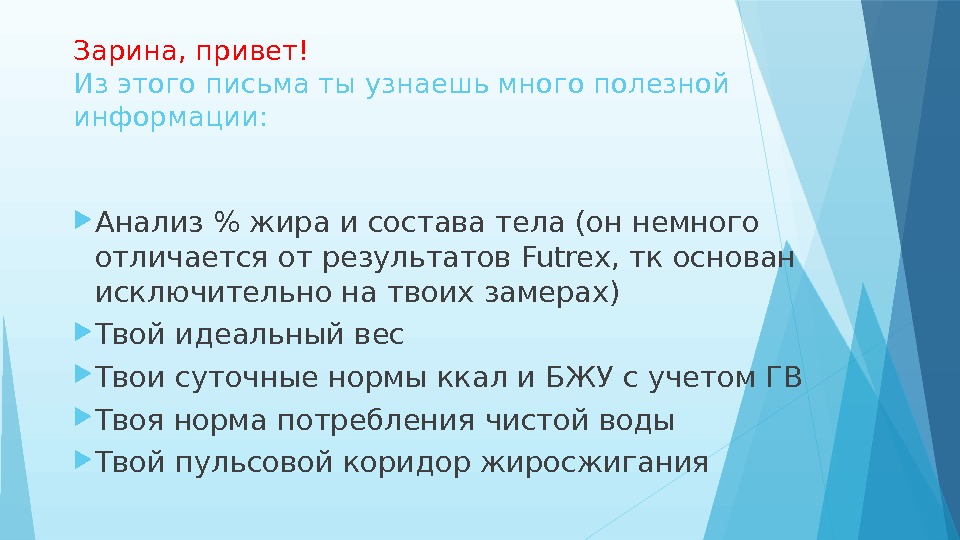 Зарина, привет!
Из этого письма ты узнаешь много полезной информации:

Анализ % жира и состава тела (он немного отличается от результатов Futrex, тк основан исключительно на твоих замерах)
Твой идеальный вес
Твои суточные нормы ккал и БЖУ с учетом ГВ
Твоя норма потребления чистой воды
Твой пульсовой коридор жиросжигания